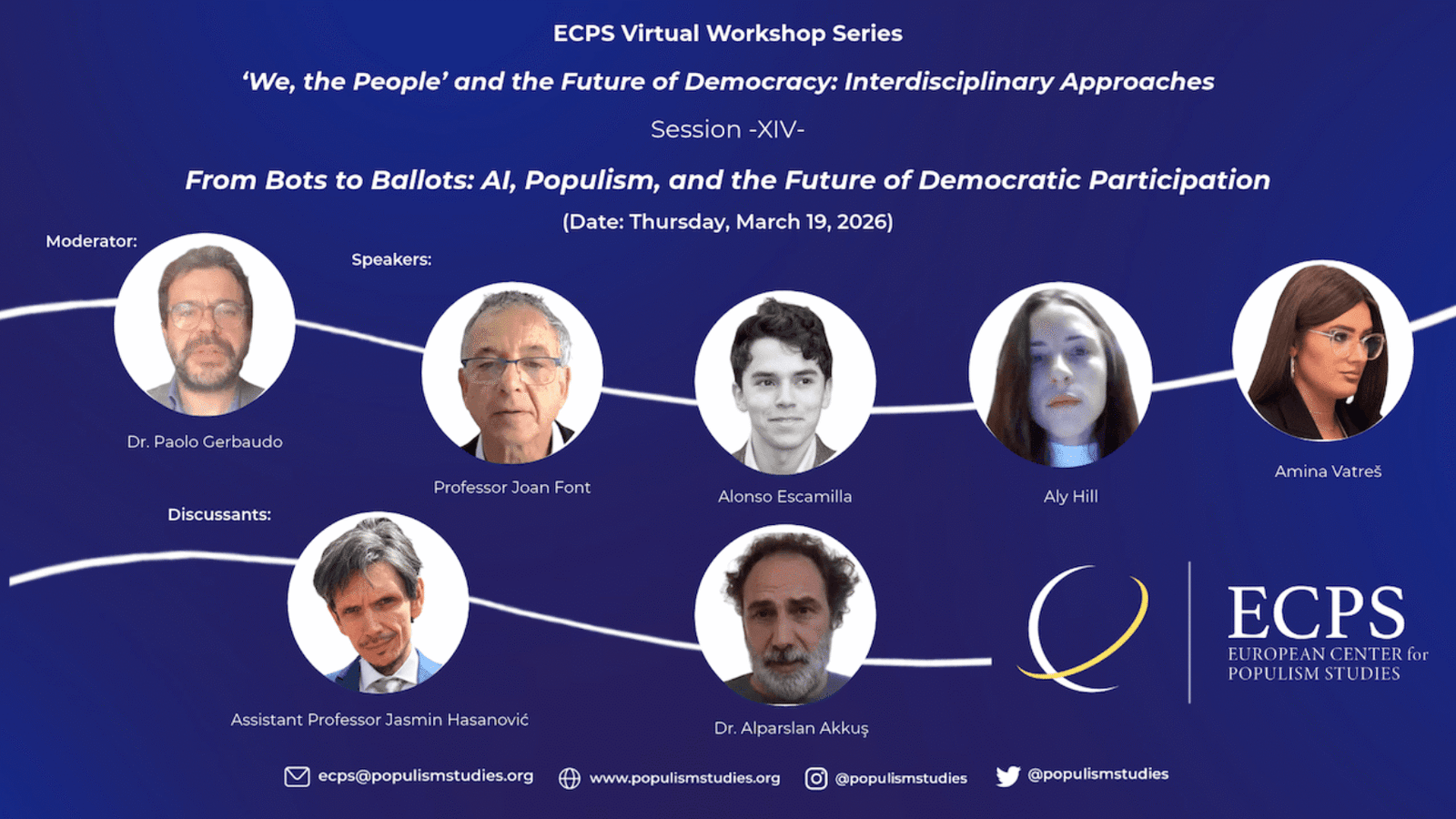 ECPS Virtual Workshop Series

'We, the People' and the Future of Democracy: Interdisciplinary Approaches

Session -XIV-

From Bots to Ballots: AI, Populism, and the Future of Democratic Participation

(Date: Thursday, March 19, 2026)

Moderator:

Dr. Paolo Gerbaudo

Speakers:

Professor Joan Font

Alonso Escamilla

Aly Hill

Amina Vatreš

Discussants:

Assistant Professor Jasmin Hasanović

Dr. Alparslan Akkuş

ECPS
EUROPEAN CENTER for POPULISM STUDIES

ecps@populismstudies.org www.populismstudies.org @populismstudies @populismstudies